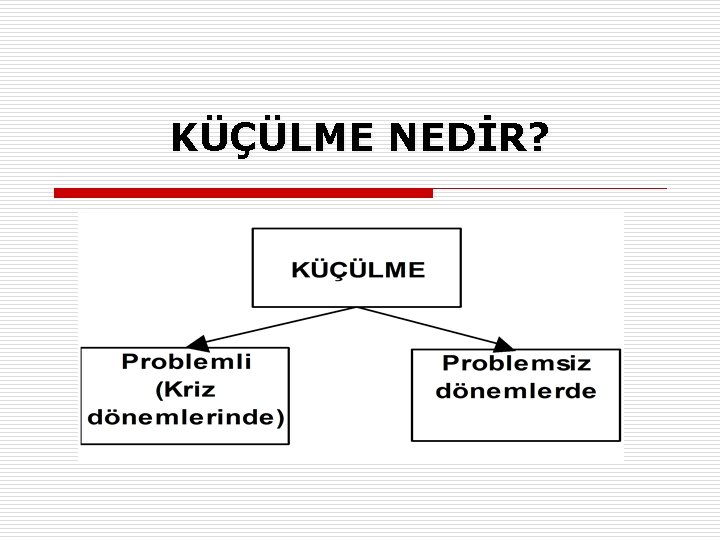 KÜÇÜLME NEDİR?

KÜÇÜLME

Problemli (Kriz dönemlerinde)

Problemsiz dönemlerde